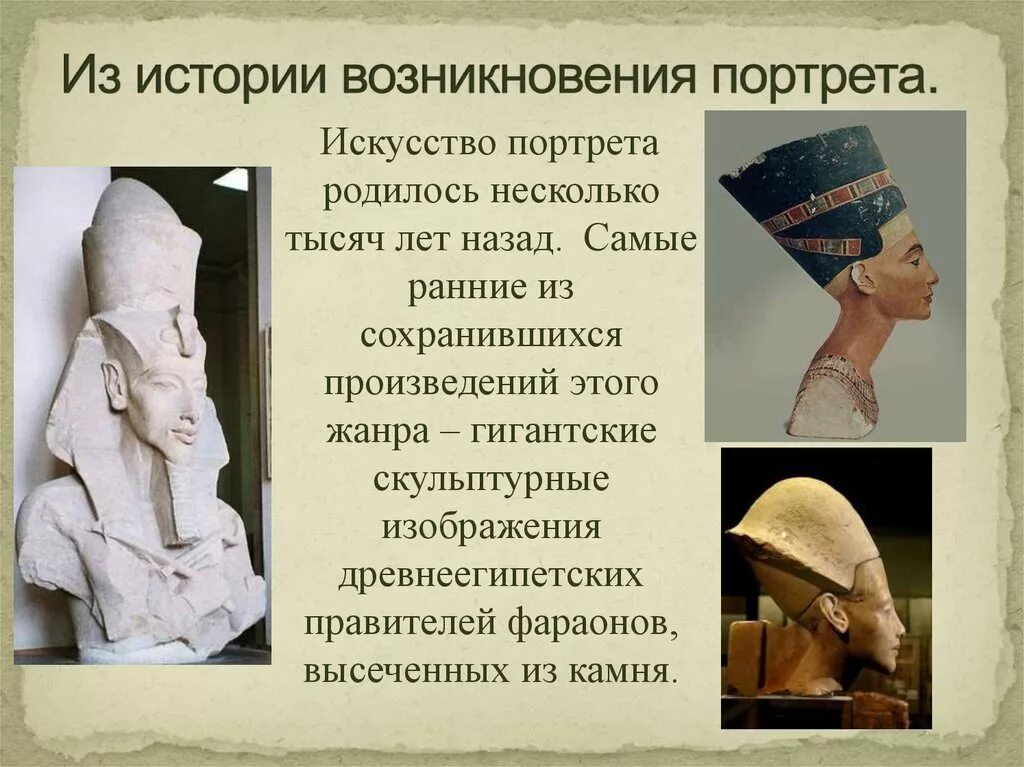 Из истории возникновения портрета.

Искусство портрета родилось несколько тысяч лет назад. Самые ранние из сохранившихся произведений этого жанра – гигантские скульптурные изображения древнеегипетских правителей фараонов, высеченных из камня.